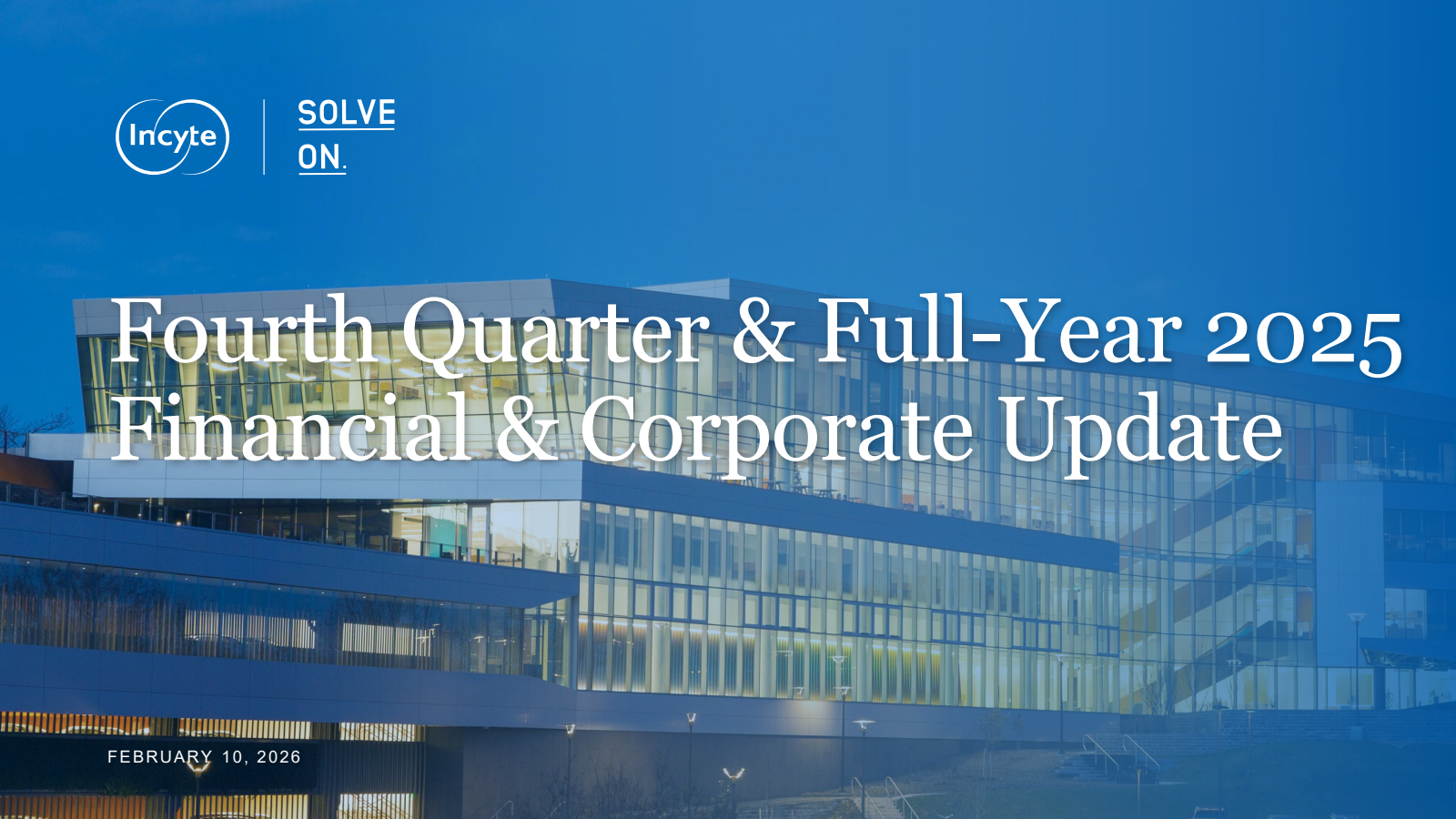 Incyte

SOLVE ON.

Fourth Quarter & Full-Year 2025 Financial & Corporate Update

FEBRUARY 10, 2026